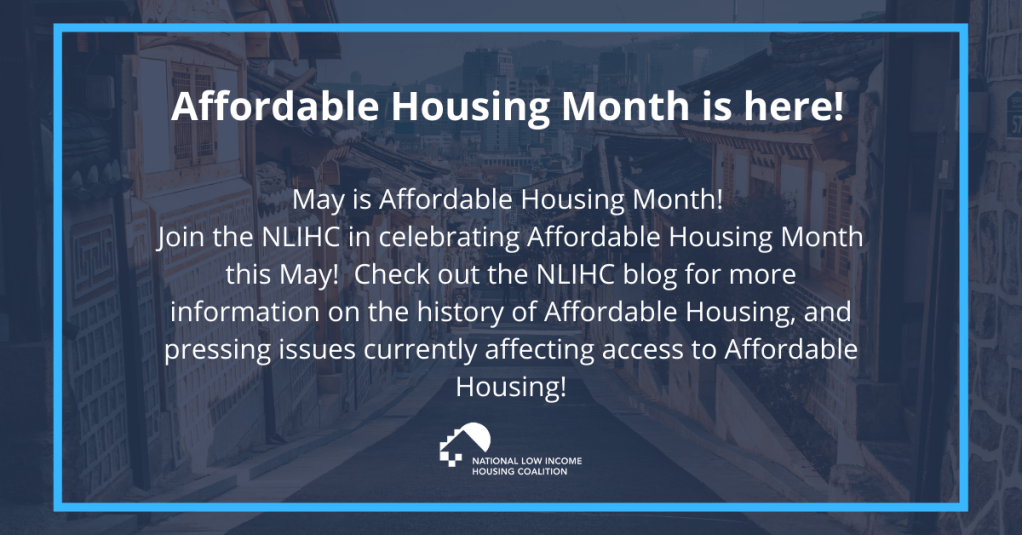 Affordable Housing Month is here!

May is Affordable Housing Month!
Join the NLIHC in celebrating Affordable Housing Month this May! Check out the NLIHC blog for more information on the history of Affordable Housing, and pressing issues currently affecting access to Affordable Housing!

NATIONAL LOW INCOME HOUSING COALITION